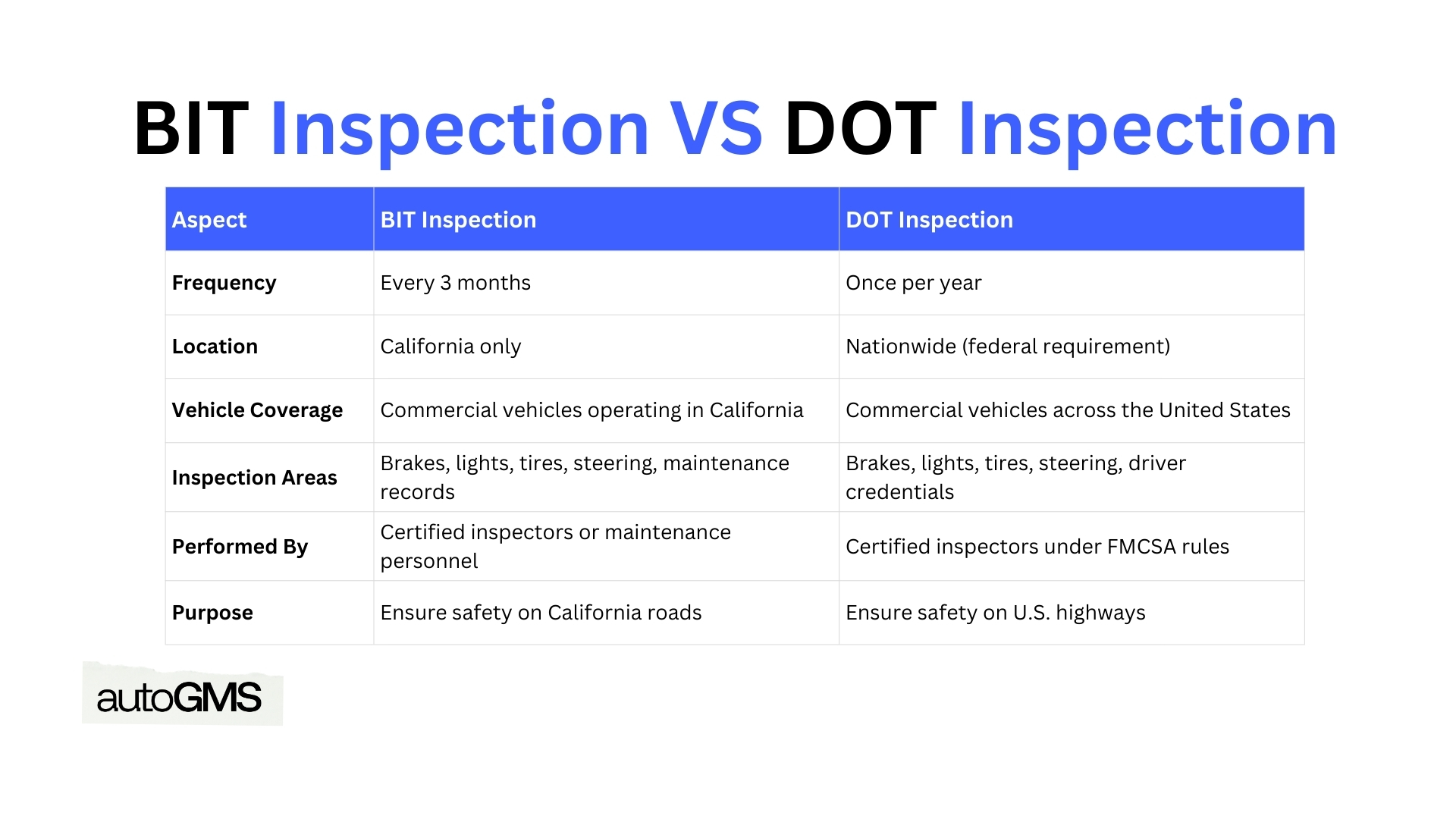 BIT Inspection VS DOT Inspection

| Aspect | BIT Inspection | DOT Inspection |
|---|---|---|
| Frequency | Every 3 months | Once per year |
| Location | California only | Nationwide (federal requirement) |
| Vehicle Coverage | Commercial vehicles operating in California | Commercial vehicles across the United States |
| Inspection Areas | Brakes, lights, tires, steering, maintenance records | Brakes, lights, tires, steering, driver credentials |
| Performed By | Certified inspectors or maintenance personnel | Certified inspectors under FMCSA rules |
| Purpose | Ensure safety on California roads | Ensure safety on U.S. highways |

autoGMS